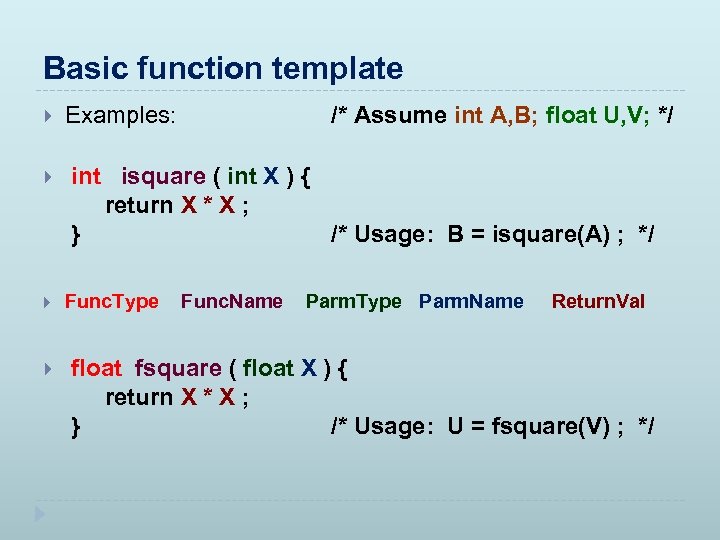 Basic function template

Examples: /* Assume int A,B; float U,V; */

int isquare ( int X ) {
return X * X ;
} /* Usage: B = isquare(A) ; */

FuncType FuncName ParmType ParmName ReturnVal

float fsquare ( float X ) {
return X * X ;
} /* Usage: U = fsquare(V) ; */